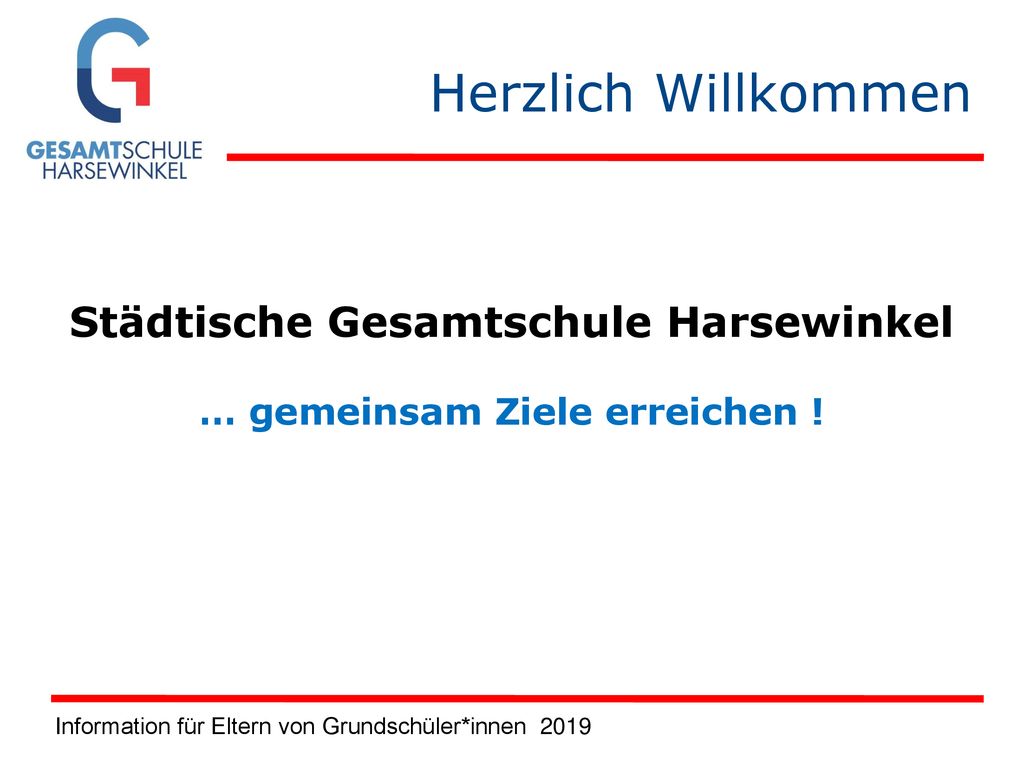 GESAMTSCHULE
HARSEWINKEL

Herzlich Willkommen

Städtische Gesamtschule Harsewinkel

… gemeinsam Ziele erreichen !

Information für Eltern von Grundschüler*innen 2019